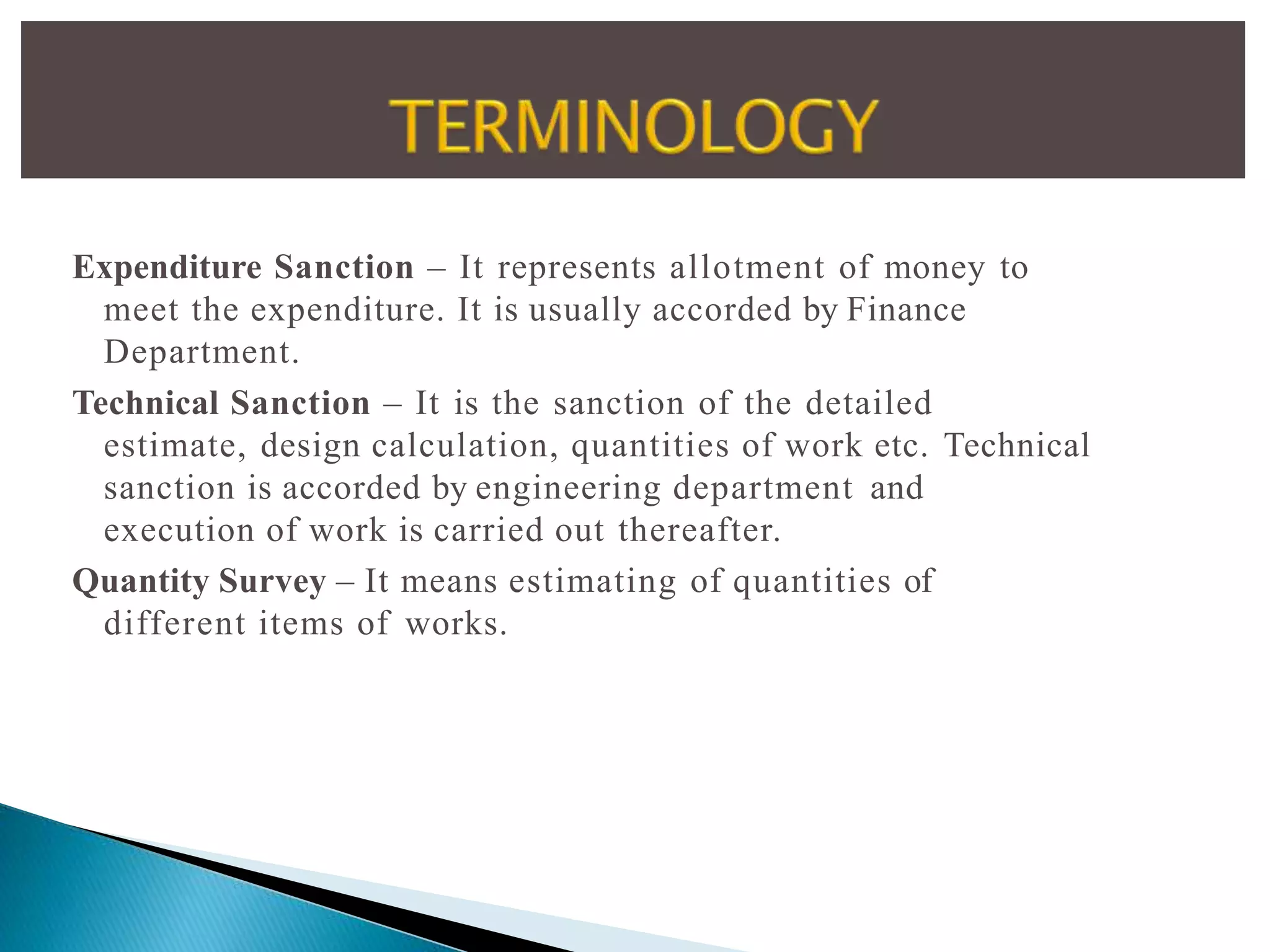 TERMINOLOGY

Expenditure Sanction – It represents allotment of money to meet the expenditure. It is usually accorded by Finance Department.

Technical Sanction – It is the sanction of the detailed estimate, design calculation, quantities of work etc. Technical sanction is accorded by engineering department and execution of work is carried out thereafter.

Quantity Survey – It means estimating of quantities of different items of works.